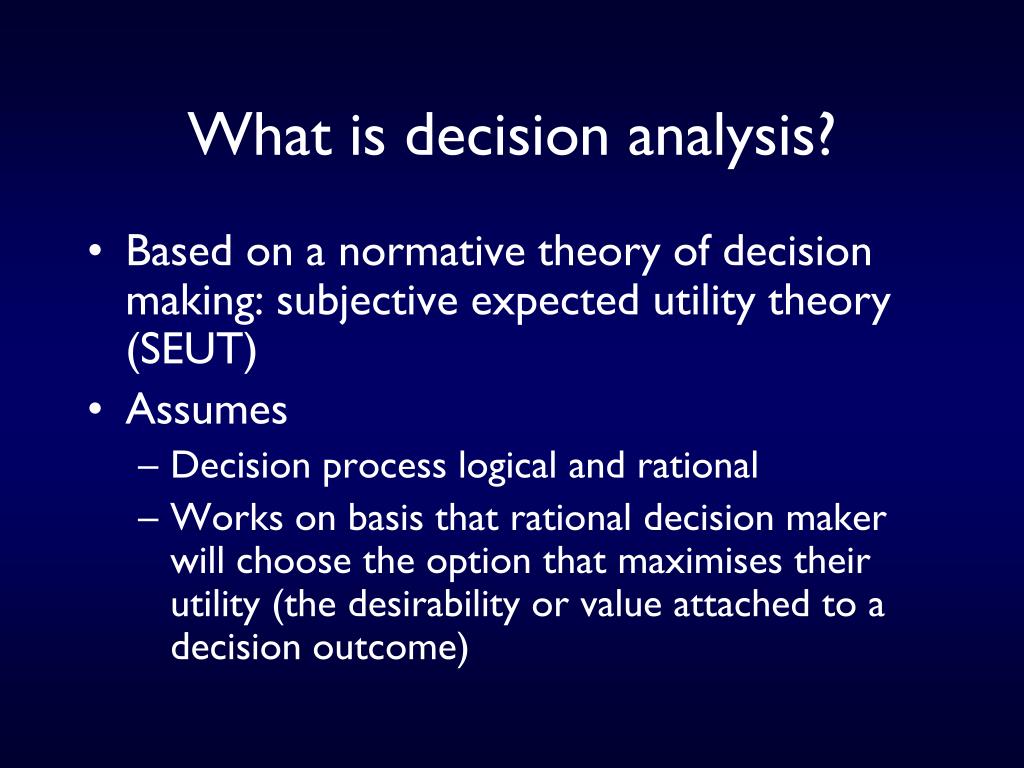 What is decision analysis?

• Based on a normative theory of decision making: subjective expected utility theory (SEUT)

• Assumes

– Decision process logical and rational

– Works on basis that rational decision maker will choose the option that maximises their utility (the desirability or value attached to a decision outcome)